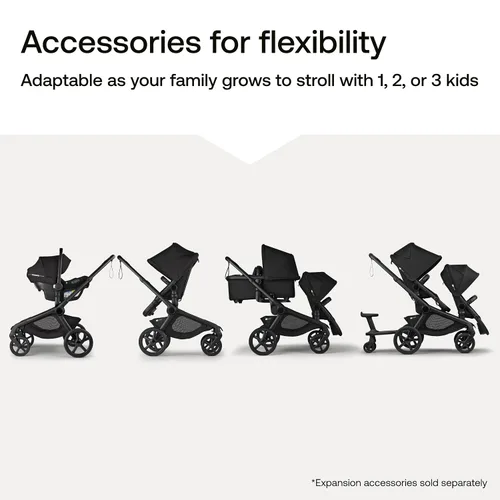 Accessories for flexibility

Adaptable as your family grows to stroll with 1, 2, or 3 kids

*Expansion accessories sold separately